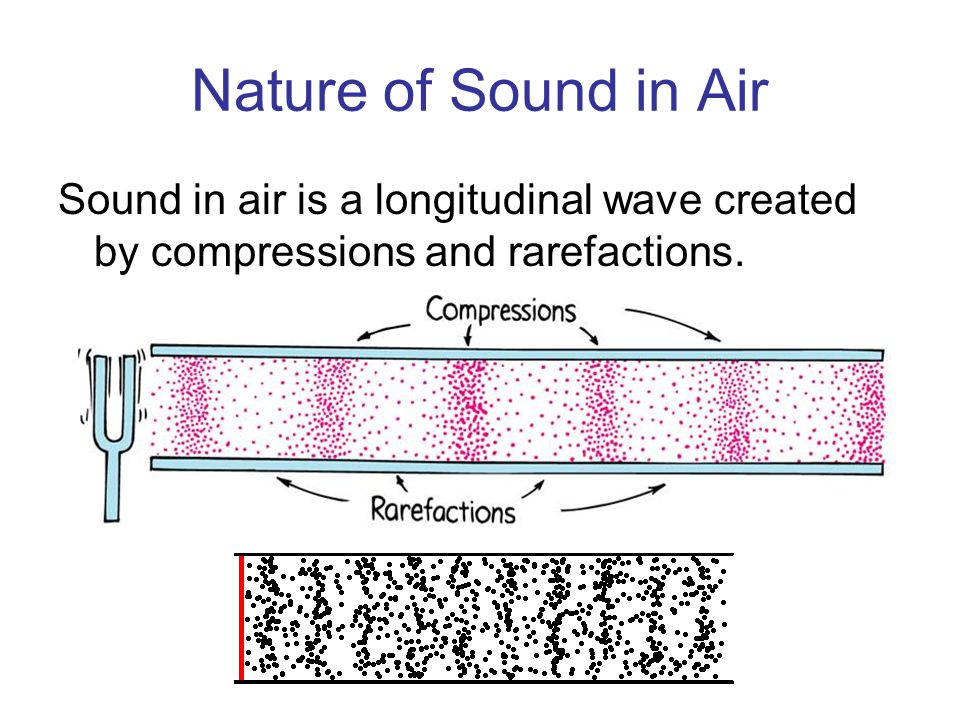 Nature of Sound in Air

Sound in air is a longitudinal wave created by compressions and rarefactions.

Compressions

Rarefactions